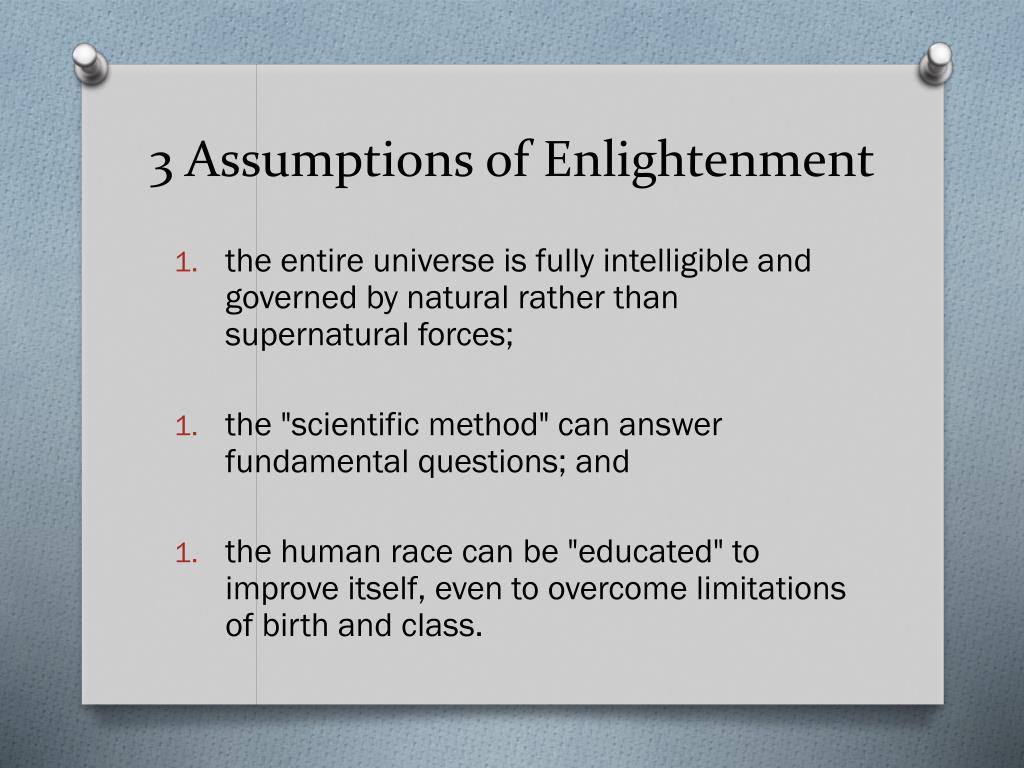 3 Assumptions of Enlightenment

1. the entire universe is fully intelligible and governed by natural rather than supernatural forces;

1. the "scientific method" can answer fundamental questions; and

1. the human race can be "educated" to improve itself, even to overcome limitations of birth and class.